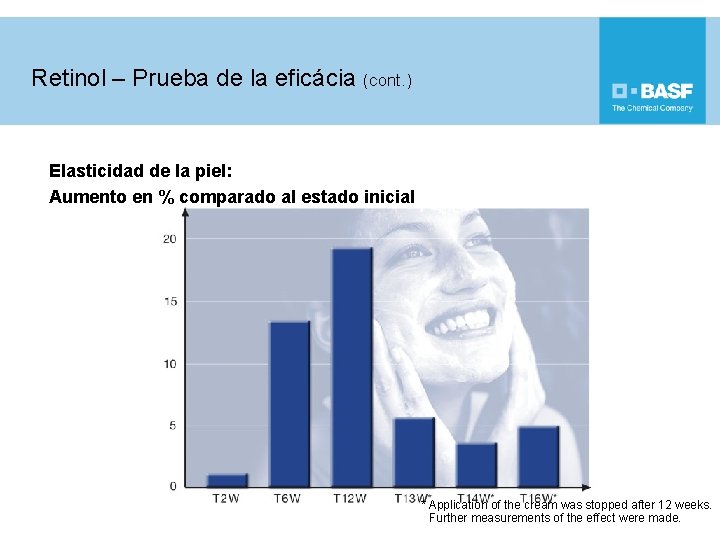 Retinol – Prueba de la eficácia (cont.)

BASF
The Chemical Company

Elasticidad de la piel:
Aumento en % comparado al estado inicial

20
15
10
5
0

T2W
T6W
T12W
T13W*
T14W*
T16W*

* Application of the cream was stopped after 12 weeks. Further measurements of the effect were made.